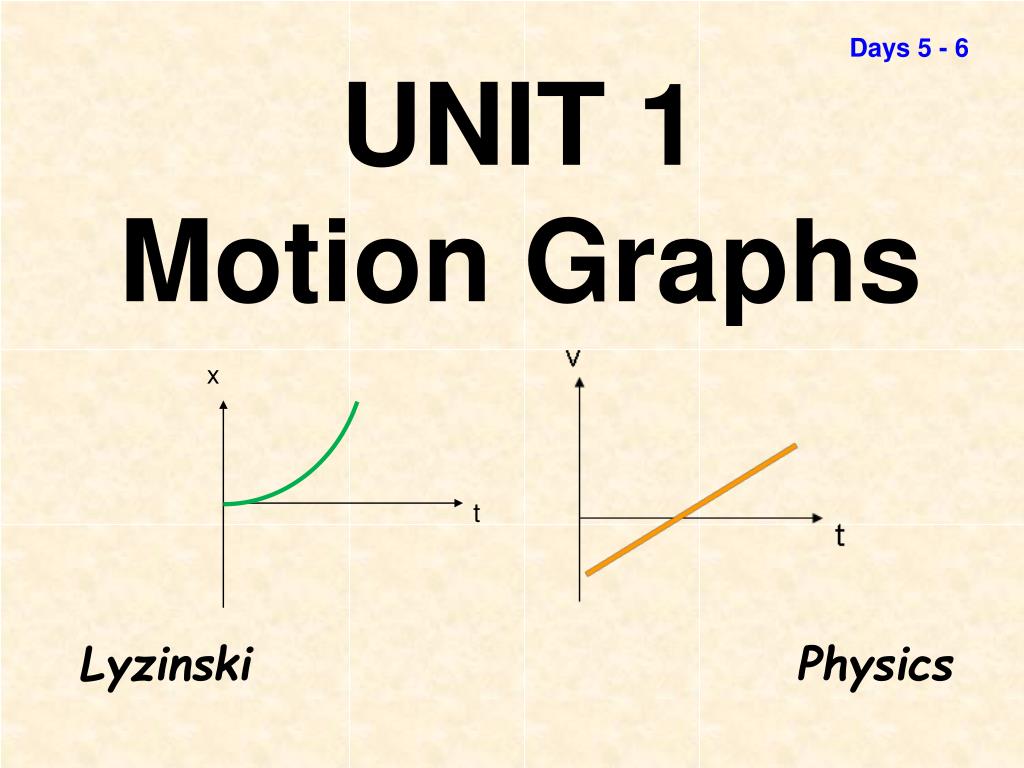 Days 5 - 6

UNIT 1
Motion Graphs

x

t

v

t

Lyzinski

Physics